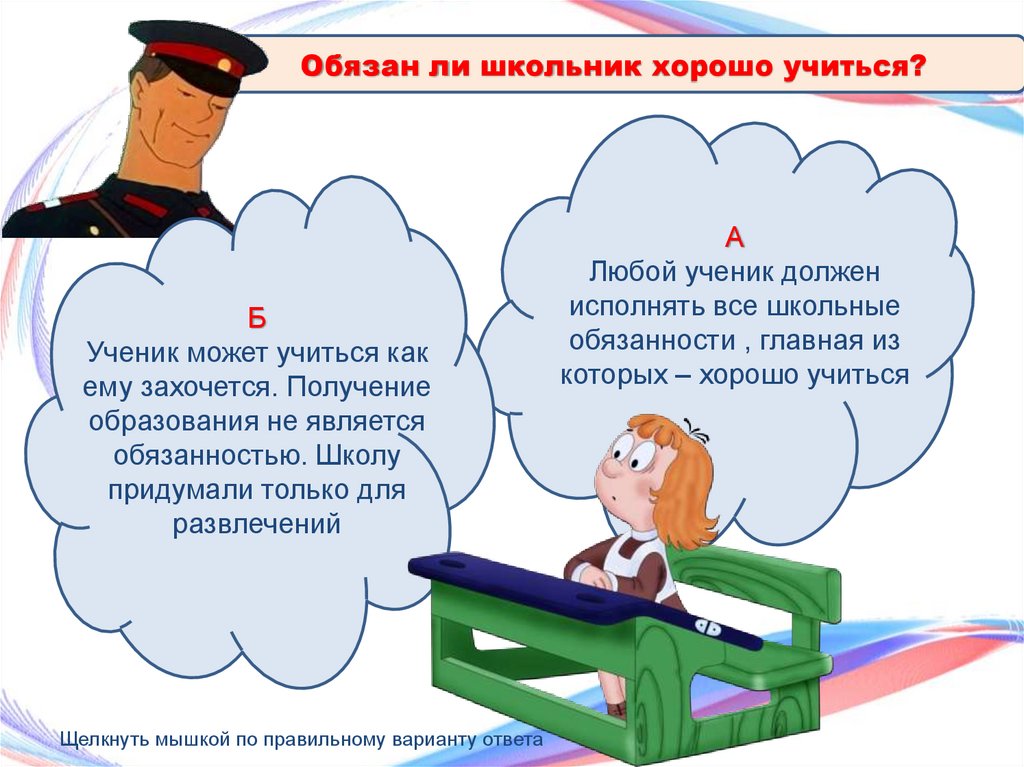 Обязан ли школьник хорошо учиться?

Б
Ученик может учиться как ему захочется. Получение образования не является обязанностью. Школу придумали только для развлечений

А
Любой ученик должен исполнять все школьные обязанности , главная из которых – хорошо учиться

Щелкнуть мышкой по правильному варианту ответа